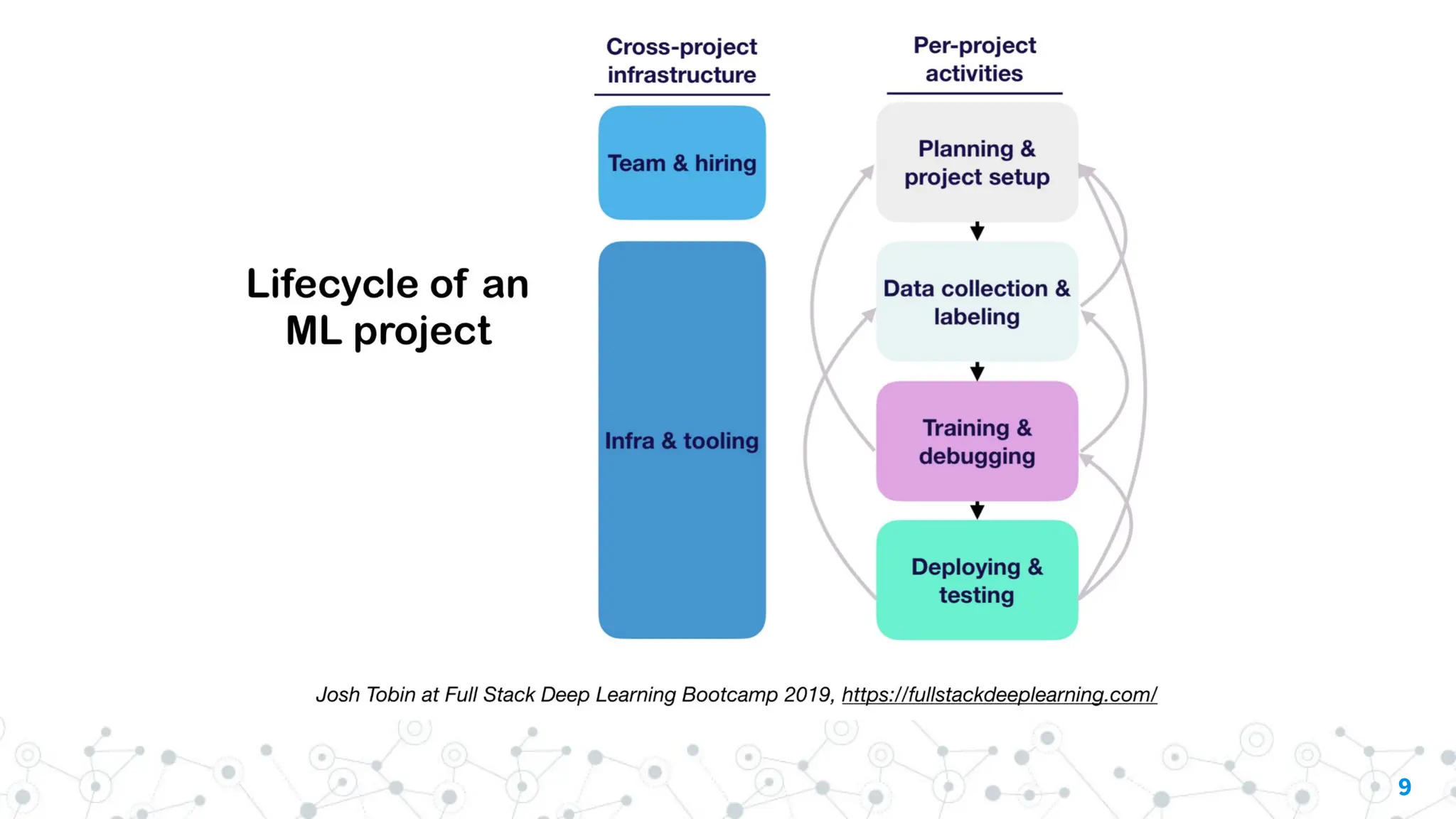 Lifecycle of an ML project

Cross-project infrastructure

Team & hiring

Infra & tooling

Per-project activities

Planning & project setup

Data collection & labeling

Training & debugging

Deploying & testing

Josh Tobin at Full Stack Deep Learning Bootcamp 2019, https://fullstackdeeplearning.com/

9